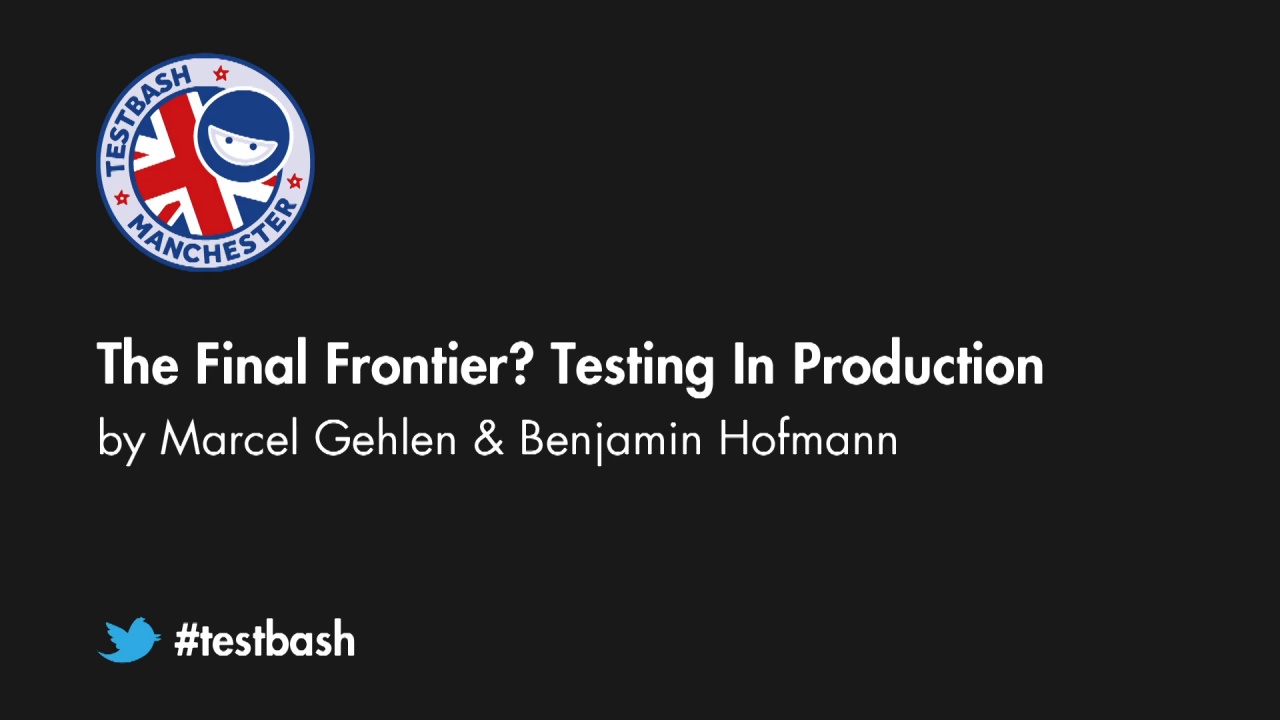 TESTBASH
MANCHESTER

The Final Frontier? Testing In Production
by Marcel Gehlen & Benjamin Hofmann

#testbash